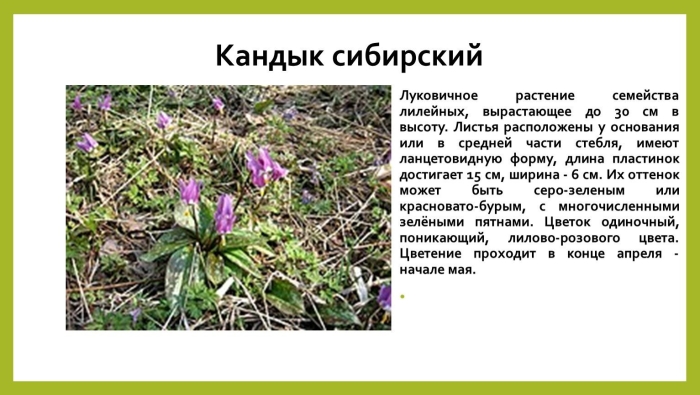 Кандык сибирский

Луковичное растение семейства лилейных, вырастающее до 30 см в высоту. Листья расположены у основания или в средней части стебля, имеют ланцетовидную форму, длина пластинок достигает 15 см, ширина - 6 см. Их оттенок может быть серо-зеленым или красновато-бурым, с многочисленными зелёными пятнами. Цветок одиночный, поникающий, лилово-розового цвета. Цветение проходит в конце апреля - начале мая.